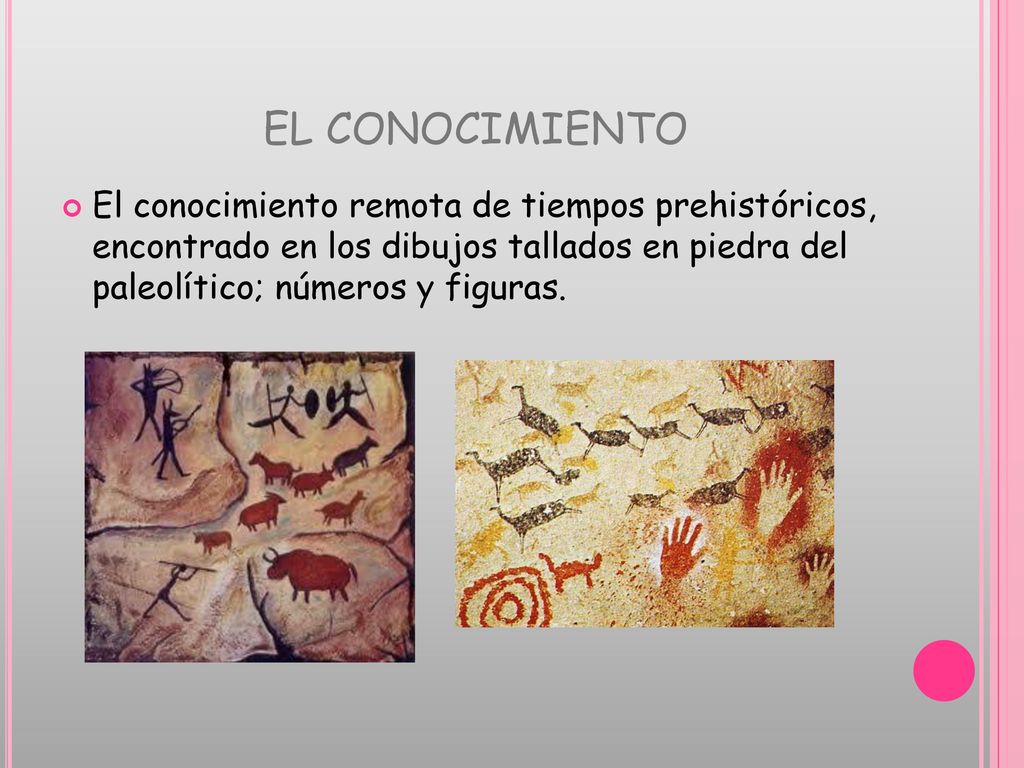 EL CONOCIMIENTO

El conocimiento remota de tiempos prehistóricos, encontrado en los dibujos tallados en piedra del paleolítico; números y figuras.